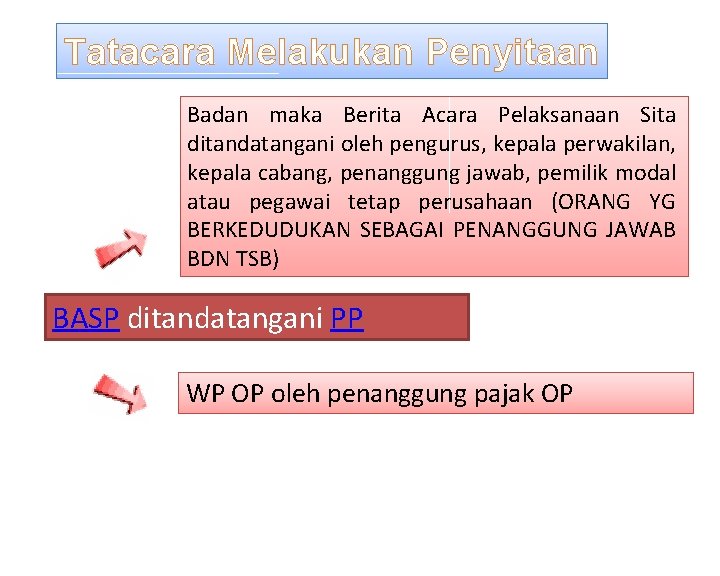 Tatacara Melakukan Penyitaan

Badan maka Berita Acara Pelaksanaan Sita ditandatangani oleh pengurus, kepala perwakilan, kepala cabang, penanggung jawab, pemilik modal atau pegawai tetap perusahaan (ORANG YG BERKEDUDUKAN SEBAGAI PENANGGUNG JAWAB BDN TSB)

BASP ditandatangani PP

WP OP oleh penanggung pajak OP